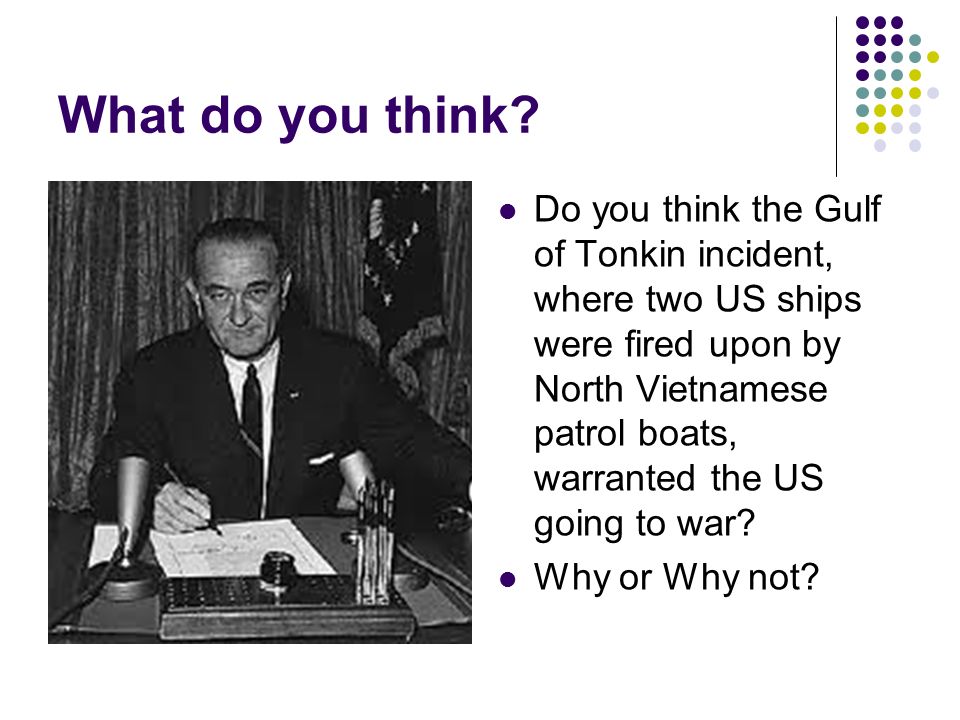 What do you think?

- Do you think the Gulf of Tonkin incident, where two US ships were fired upon by North Vietnamese patrol boats, warranted the US going to war?
- Why or Why not?